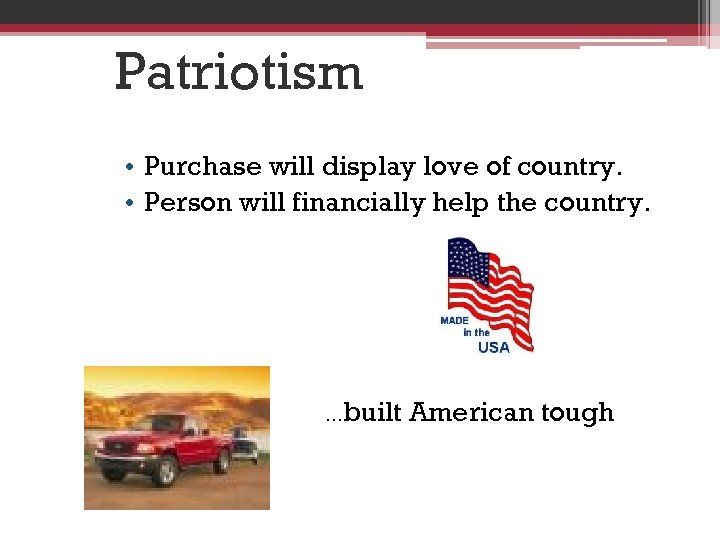 Patriotism

• Purchase will display love of country.
• Person will financially help the country.

MADE in the USA

...built American tough